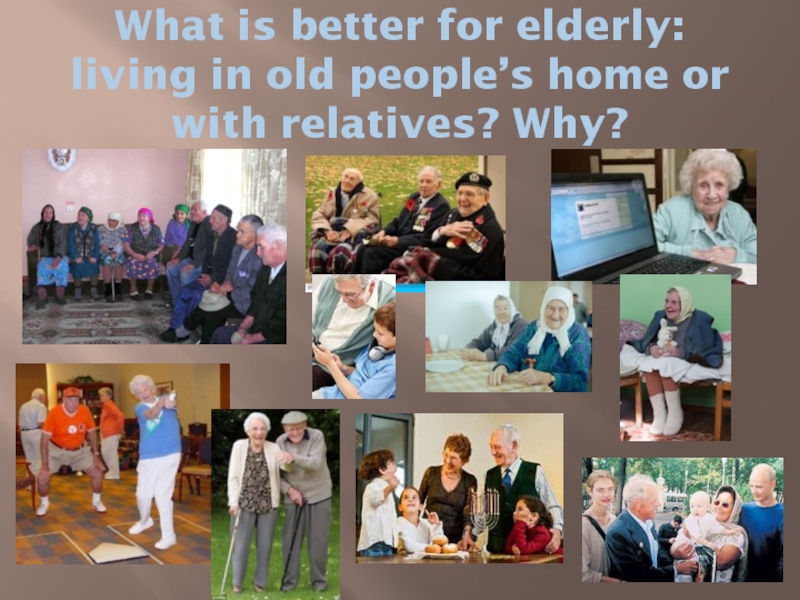 What is better for elderly: living in old people's home or with relatives? Why?